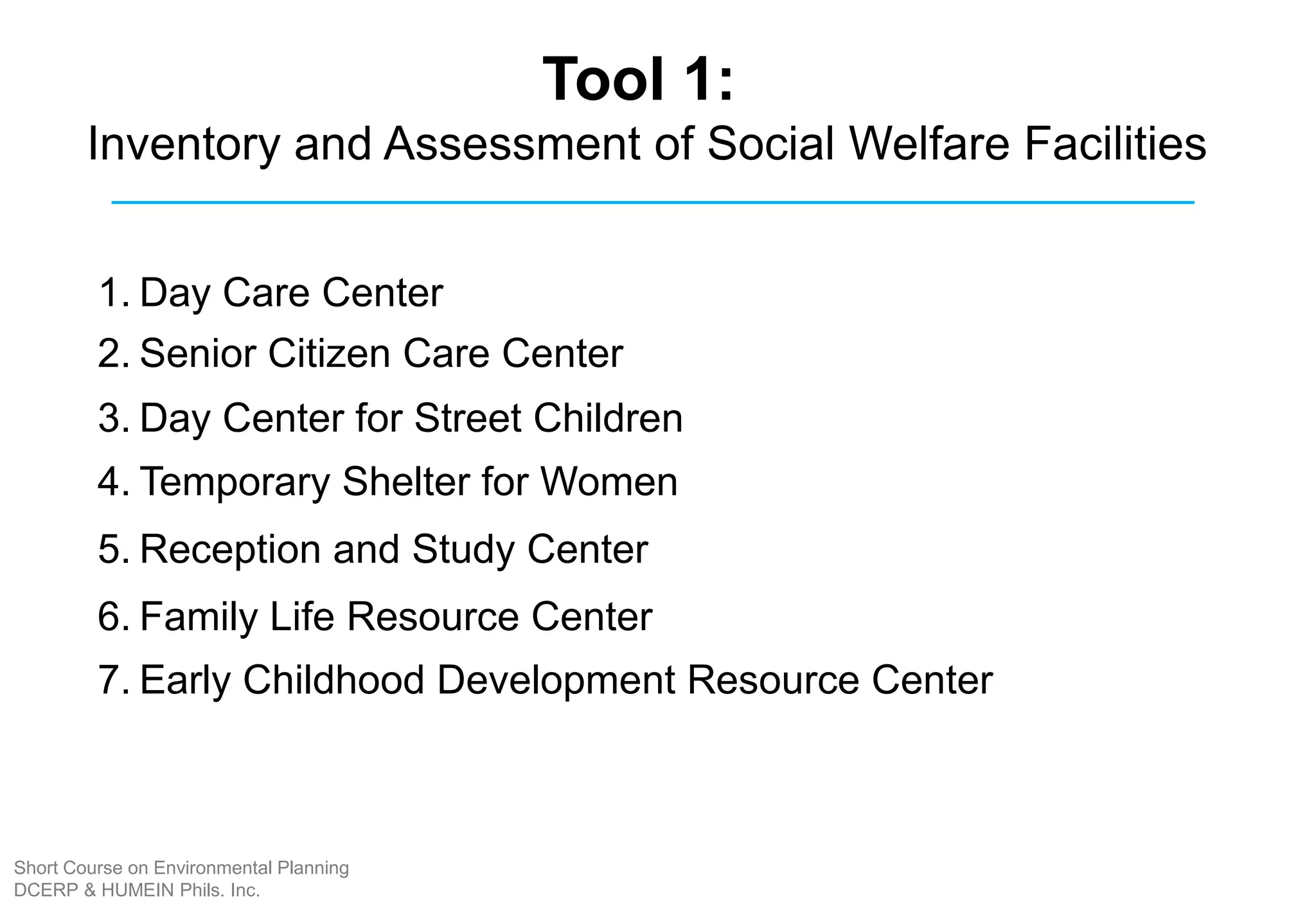 Tool 1:
Inventory and Assessment of Social Welfare Facilities

1. Day Care Center
2. Senior Citizen Care Center
3. Day Center for Street Children
4. Temporary Shelter for Women
5. Reception and Study Center
6. Family Life Resource Center
7. Early Childhood Development Resource Center

Short Course on Environmental Planning
DCERP & HUMEIN Phils. Inc.